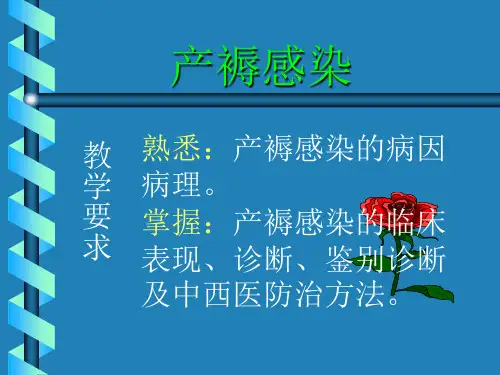 产褥感染

教学要求

熟悉：产褥感染的病因病理。

掌握：产褥感染的临床表现、诊断、鉴别诊断及中西医防治方法。